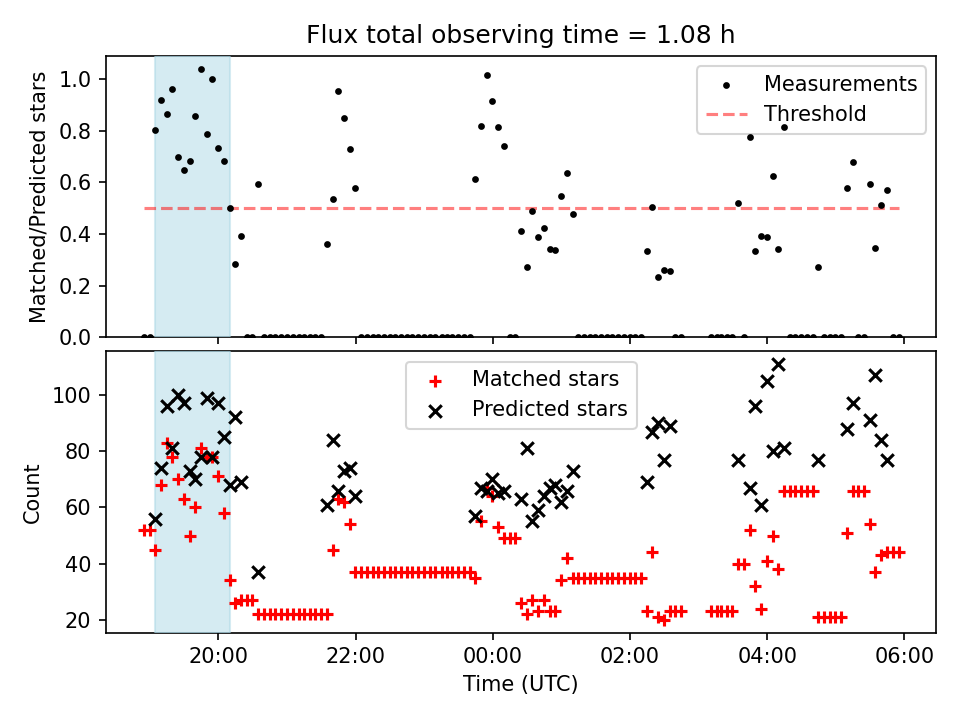 Flux total observing time = 1.08 h

Matched/Predicted stars

1.0
0.8
0.6
0.4
0.2
0.0

Measurements
Threshold

Count

100
80
60
40
20

Matched stars
Predicted stars

20:00
22:00
00:00
02:00
04:00
06:00

Time (UTC)